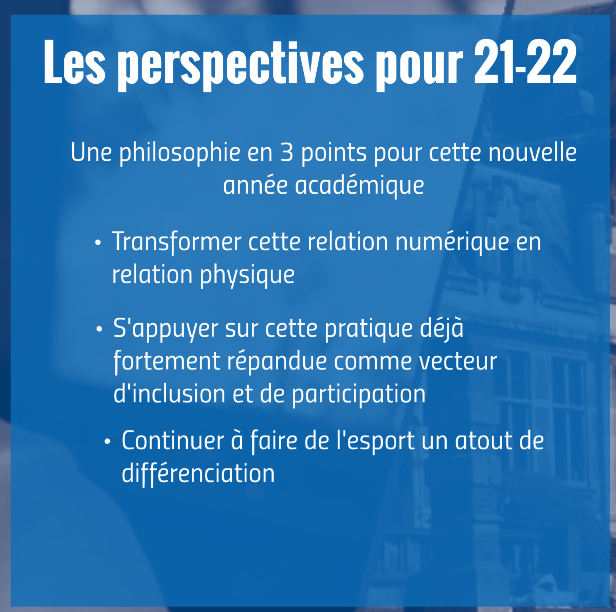 Les perspectives pour 21-22

Une philosophie en 3 points pour cette nouvelle année académique

• Transformer cette relation numérique en relation physique

• S'appuyer sur cette pratique déjà fortement répandue comme vecteur d'inclusion et de participation

• Continuer à faire de l'esport un atout de différenciation